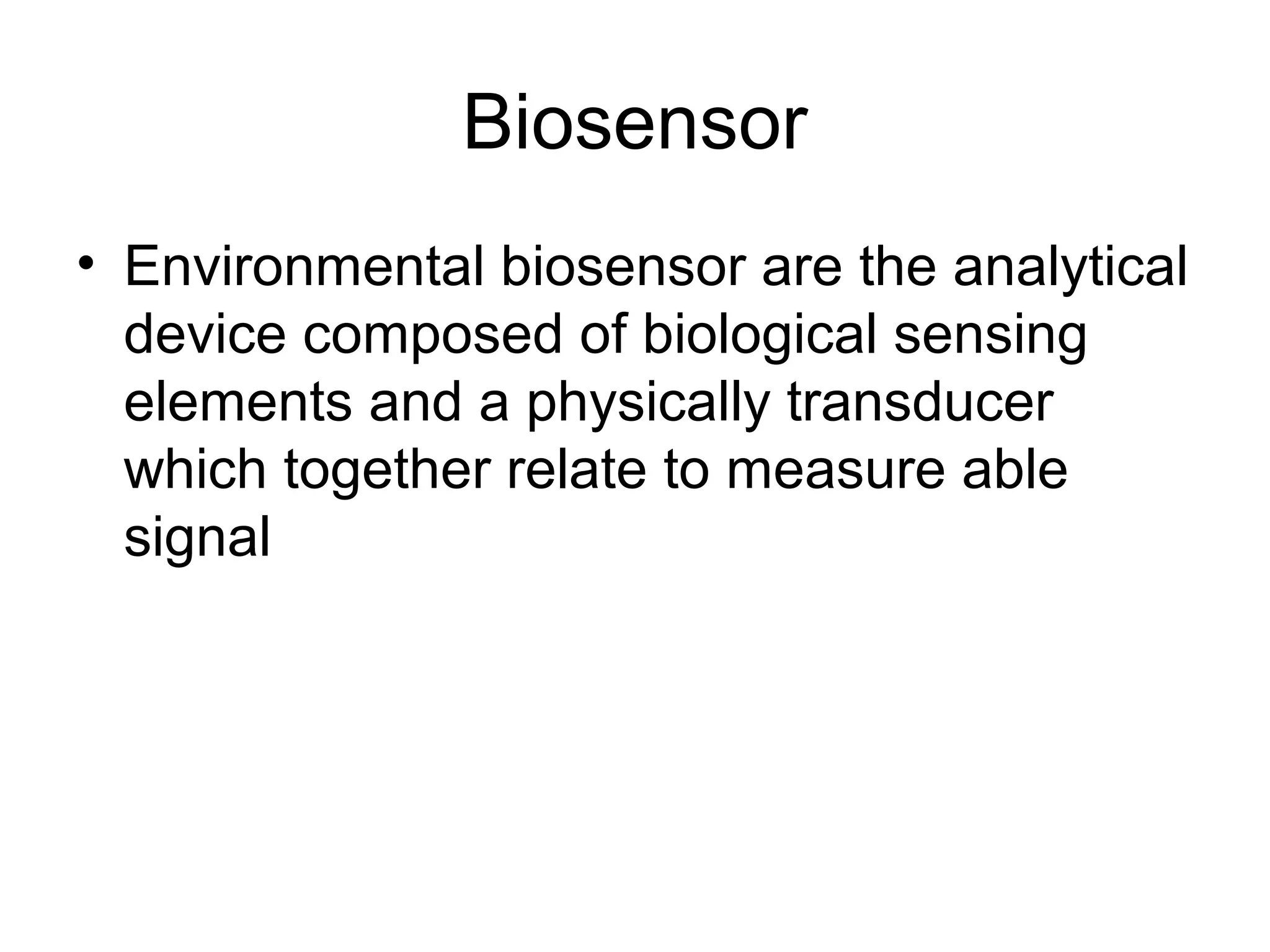 Biosensor

• Environmental biosensor are the analytical device composed of biological sensing elements and a physically transducer which together relate to measure able signal